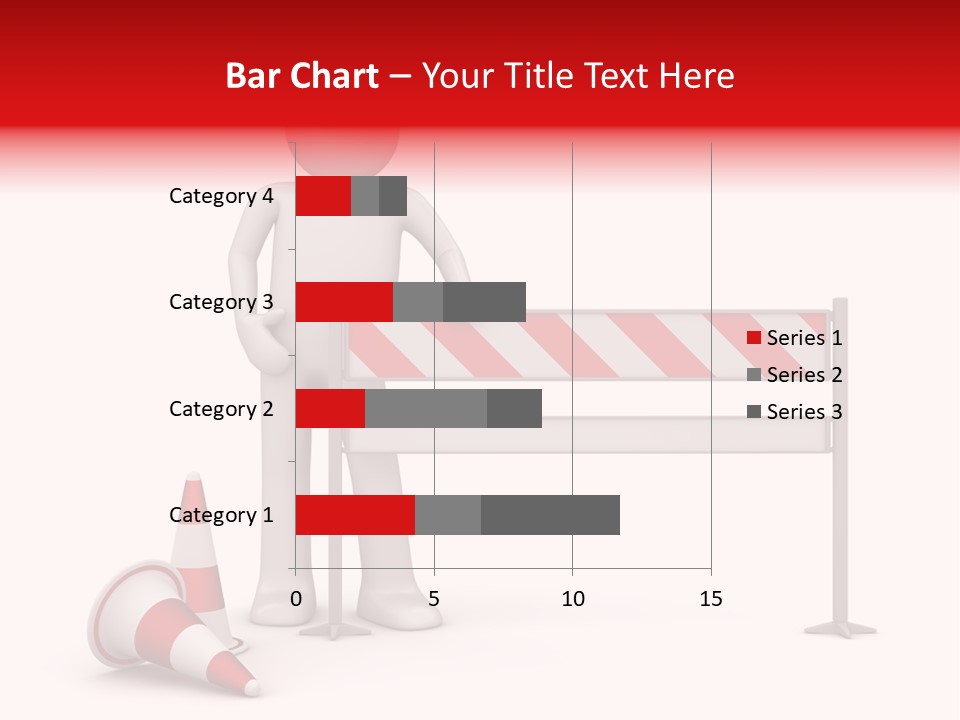 Bar Chart – Your Title Text Here

Category 4
Category 3
Category 2
Category 1

0
5
10
15

Series 1
Series 2
Series 3